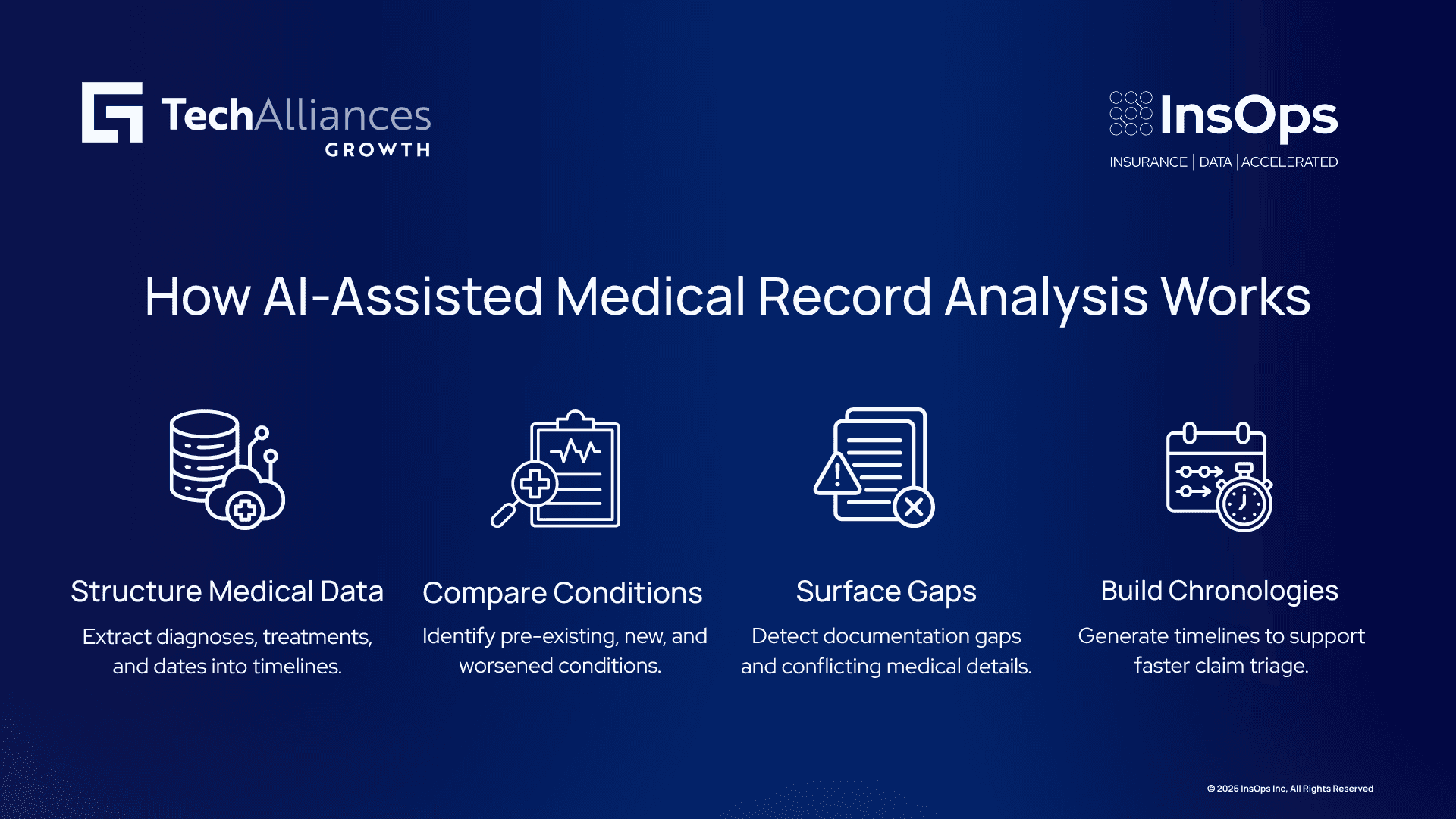 TechAlliances GROWTH

InsOps
INSURANCE | DATA | ACCELERATED

How AI-Assisted Medical Record Analysis Works

Structure Medical Data
Extract diagnoses, treatments, and dates into timelines.

Compare Conditions
Identify pre-existing, new, and worsened conditions.

Surface Gaps
Detect documentation gaps and conflicting medical details.

Build Chronologies
Generate timelines to support faster claim triage.

© 2026 InsOps Inc, All Rights Reserved